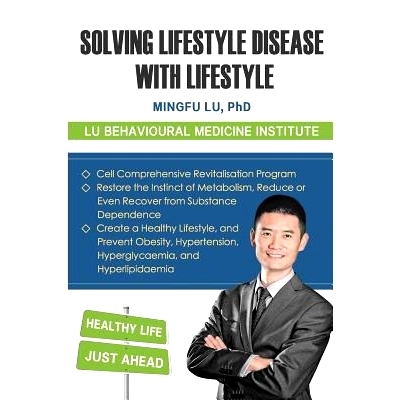 SOLVING LIFESTYLE DISEASE WITH LIFESTYLE

MINGFU LU, PhD

LU BEHAVIOURAL MEDICINE INSTITUTE

◇ Cell Comprehensive Revitalisation Program
◇ Restore the Instinct of Metabolism, Reduce or Even Recover from Substance Dependence
◇ Create a Healthy Lifestyle, and Prevent Obesity, Hypertension, Hyperglycaemia, and Hyperlipidaemia

HEALTHY LIFE

JUST AHEAD